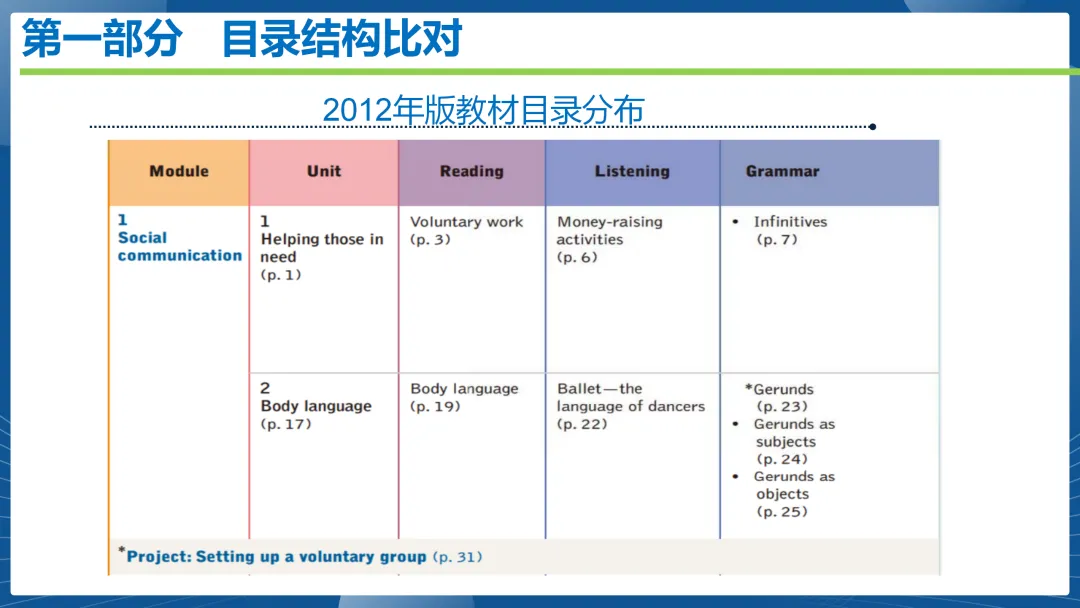 第一部分　目录结构比对

2012年版教材目录分布

| Module | Unit | Reading | Listening | Grammar |
|---|---|---|---|---|
| 1 Social communication | 1 Helping those in need (p. 1) | Voluntary work (p. 3) | Money-raising activities (p. 6) | • Infinitives (p. 7) |
| | 2 Body language (p. 17) | Body language (p. 19) | Ballet—the language of dancers (p. 22) | *Gerunds (p. 23) • Gerunds as subjects (p. 24) • Gerunds as objects (p. 25) |

*Project: Setting up a voluntary group (p. 31)